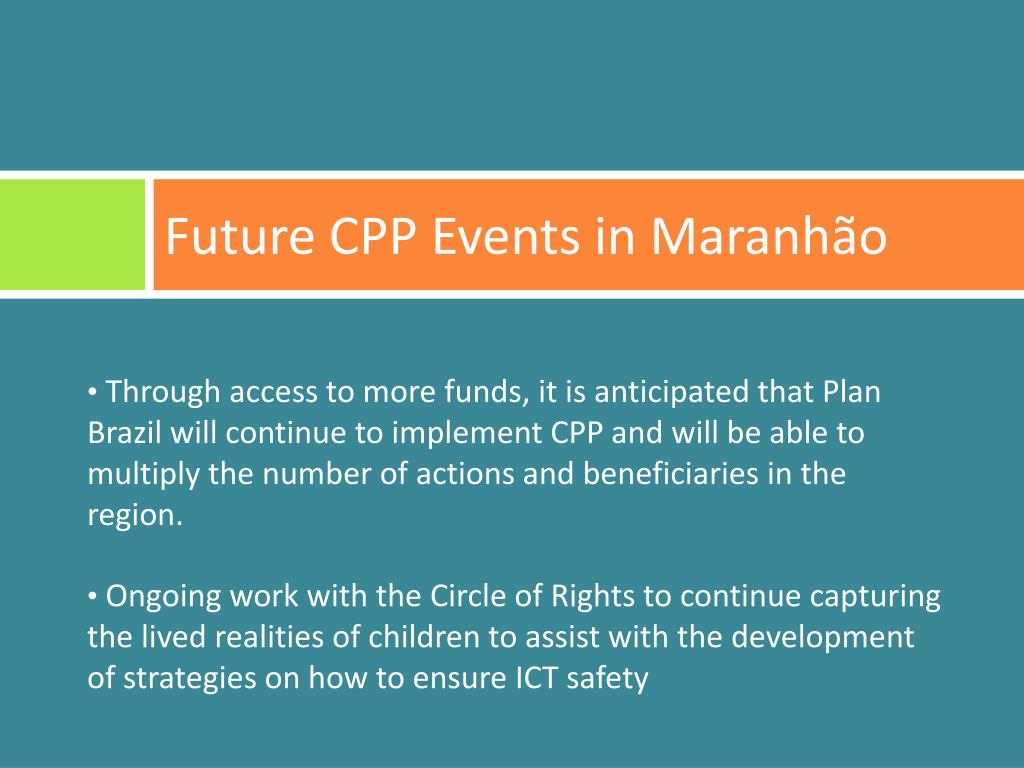 Future CPP Events in Maranhão

• Through access to more funds, it is anticipated that Plan Brazil will continue to implement CPP and will be able to multiply the number of actions and beneficiaries in the region.

• Ongoing work with the Circle of Rights to continue capturing the lived realities of children to assist with the development of strategies on how to ensure ICT safety